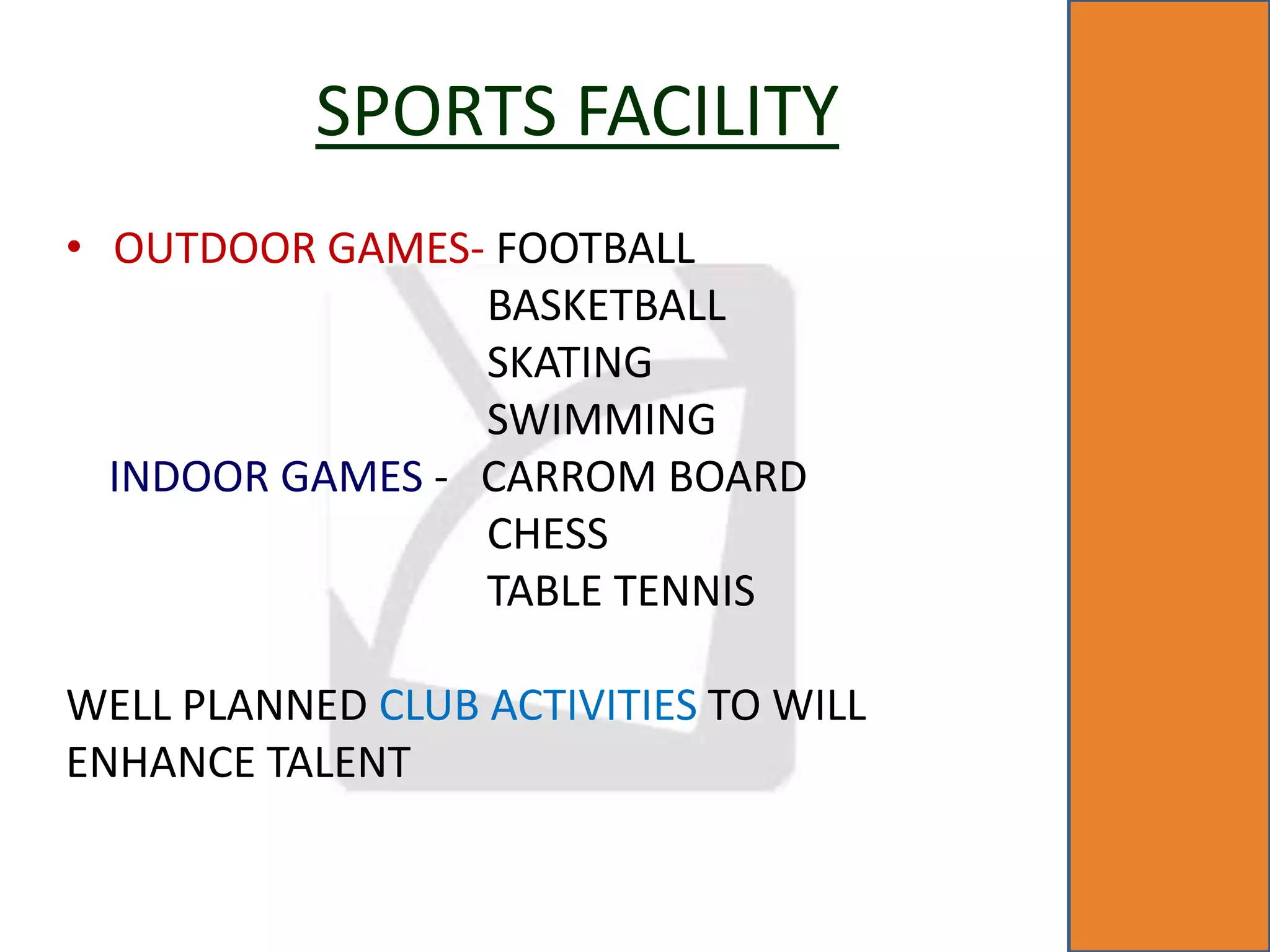 SPORTS FACILITY

• OUTDOOR GAMES- FOOTBALL
BASKETBALL
SKATING
SWIMMING
INDOOR GAMES - CARROM BOARD
CHESS
TABLE TENNIS

WELL PLANNED CLUB ACTIVITIES TO WILL ENHANCE TALENT